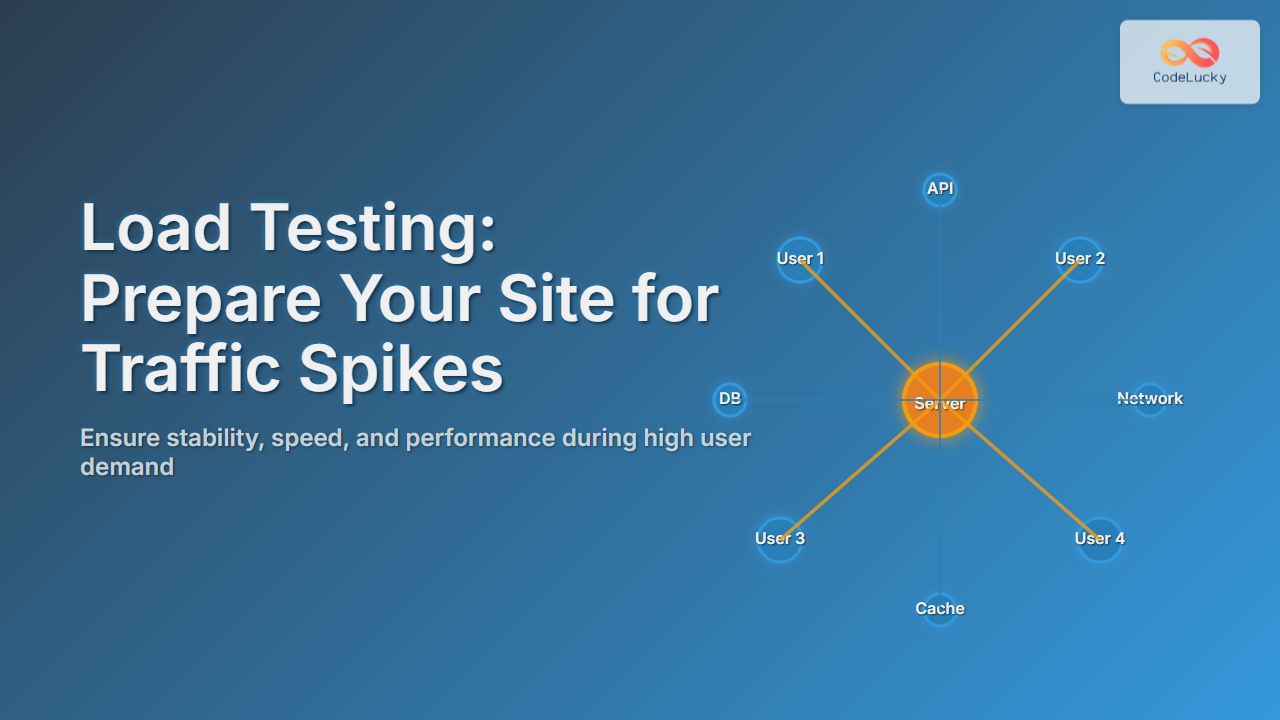 CodeLucky

Load Testing: Prepare Your Site for Traffic Spikes

Ensure stability, speed, and performance during high user demand

API

User 1

User 2

DB

Server

Network

User 3

User 4

Cache